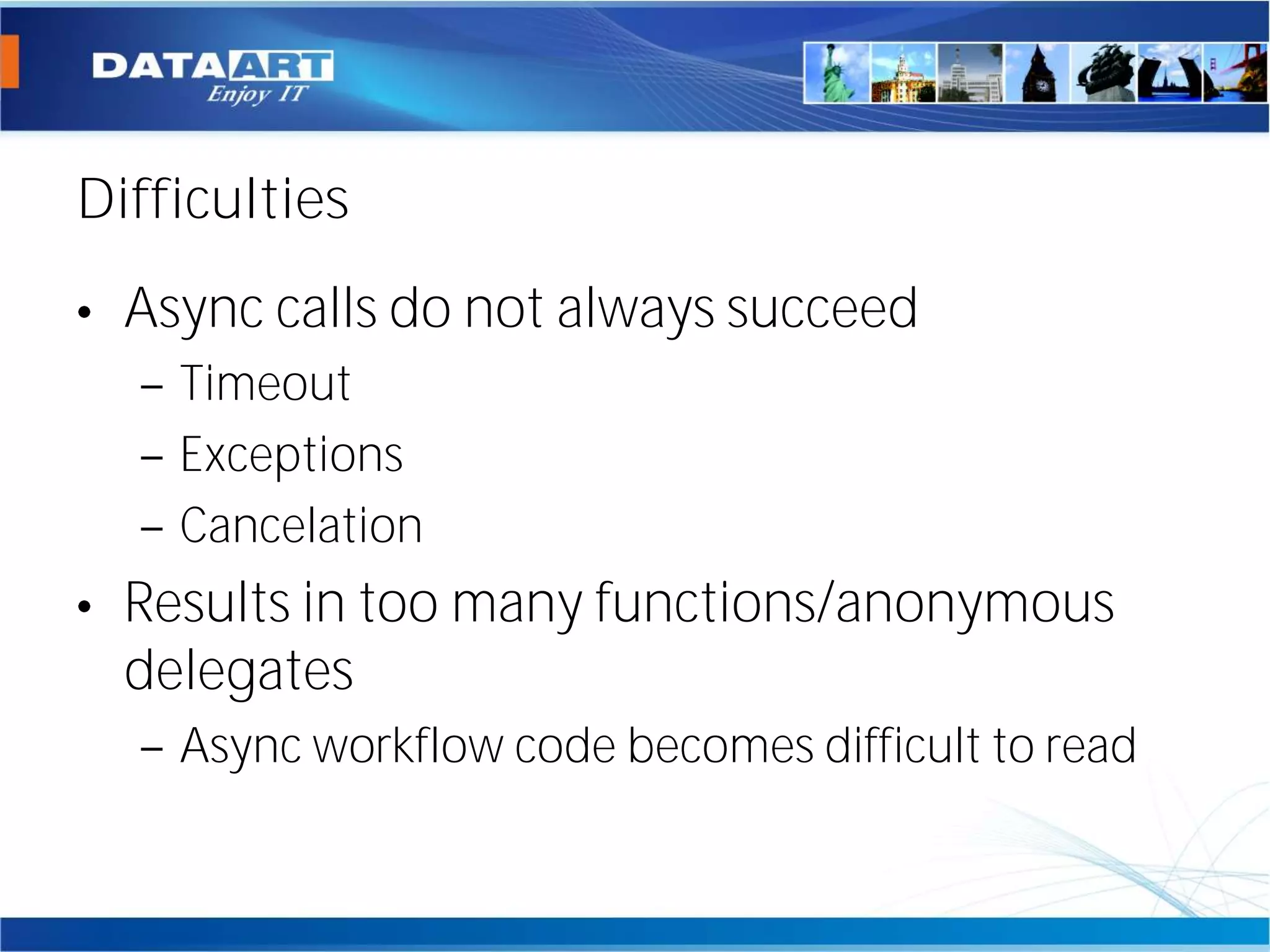 DATAART
Enjoy IT

Difficulties

• Async calls do not always succeed
– Timeout
– Exceptions
– Cancelation
• Results in too many functions/anonymous delegates
– Async workflow code becomes difficult to read